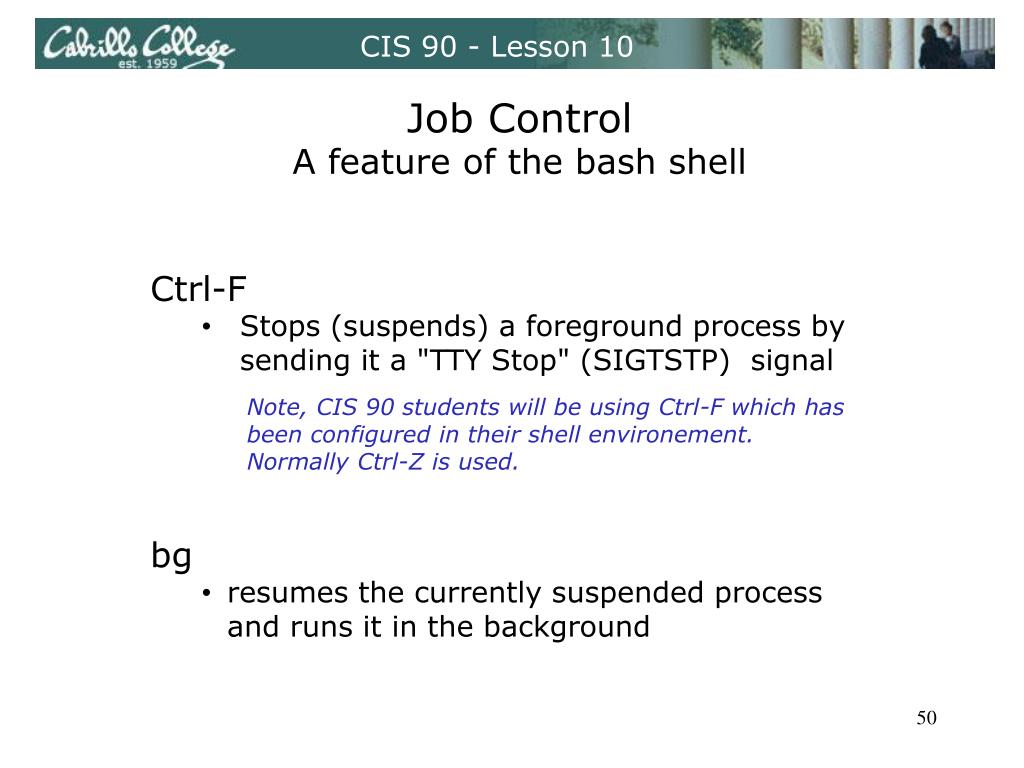 Cabrillo College est. 1959

CIS 90 - Lesson 10

Job Control
A feature of the bash shell

Ctrl-F
• Stops (suspends) a foreground process by sending it a "TTY Stop" (SIGTSTP) signal

Note, CIS 90 students will be using Ctrl-F which has been configured in their shell environement. Normally Ctrl-Z is used.

bg
• resumes the currently suspended process and runs it in the background

50